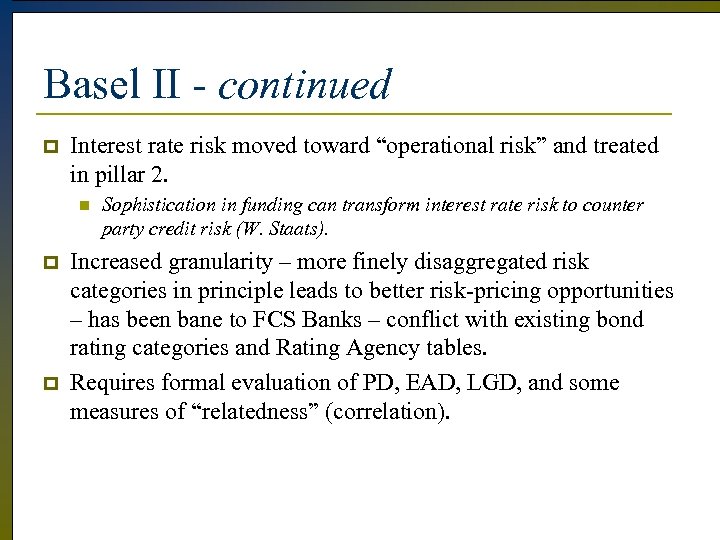 Basel II - continued

Interest rate risk moved toward “operational risk” and treated in pillar 2.

Sophistication in funding can transform interest rate risk to counter party credit risk (W. Staats).

Increased granularity – more finely disaggregated risk categories in principle leads to better risk-pricing opportunities – has been bane to FCS Banks – conflict with existing bond rating categories and Rating Agency tables.

Requires formal evaluation of PD, EAD, LGD, and some measures of “relatedness” (correlation).